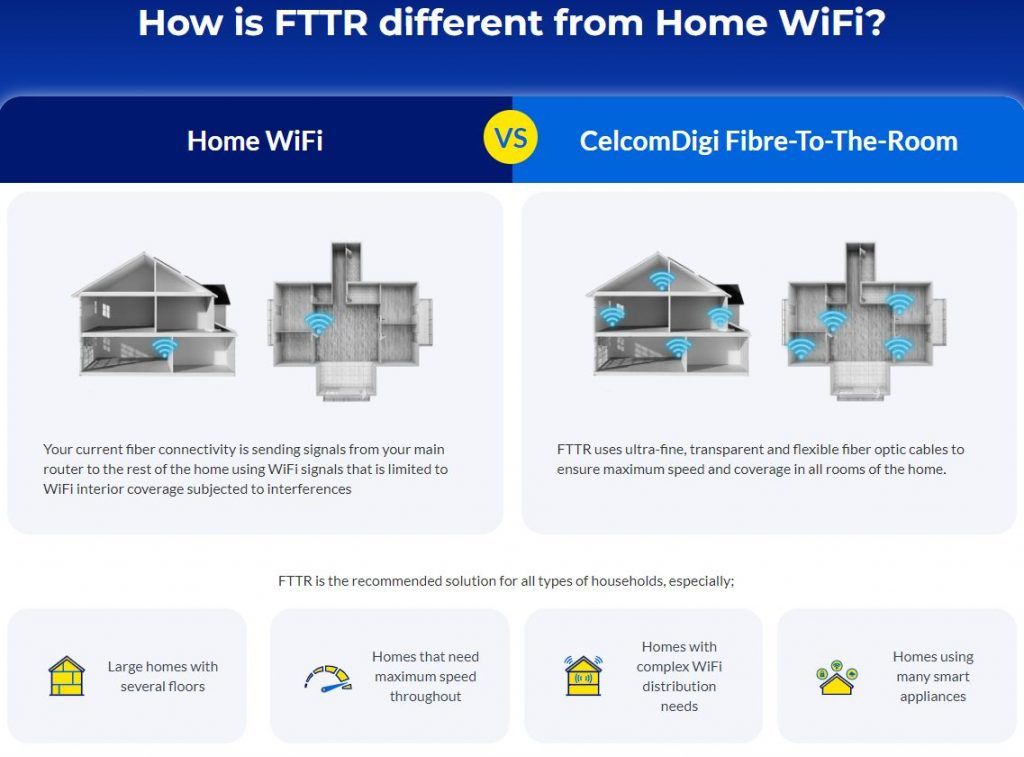 How is FTTR different from Home WiFi?

Home WiFi

VS

CelcomDigi Fibre-To-The-Room

Your current fiber connectivity is sending signals from your main router to the rest of the home using WiFi signals that is limited to WiFi interior coverage subjected to interferences

FTTR uses ultra-fine, transparent and flexible fiber optic cables to ensure maximum speed and coverage in all rooms of the home.

FTTR is the recommended solution for all types of households, especially;

Large homes with several floors

Homes that need maximum speed throughout

Homes with complex WiFi distribution needs

Homes using many smart appliances